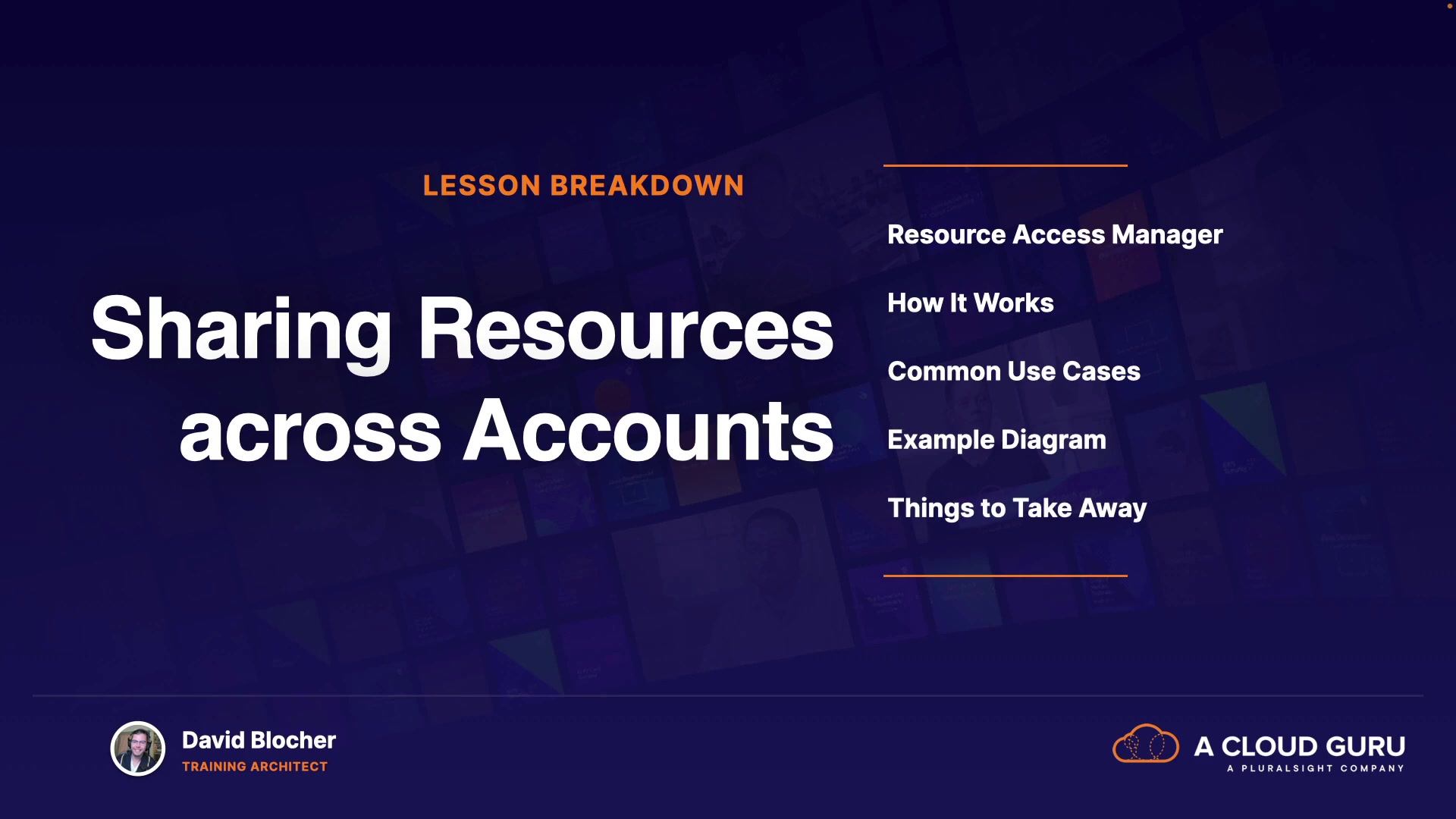 LESSON BREAKDOWN

Sharing Resources across Accounts

Resource Access Manager

How It Works

Common Use Cases

Example Diagram

Things to Take Away

David Blocher
TRAINING ARCHITECT

A CLOUD GURU
A PLURALSIGHT COMPANY